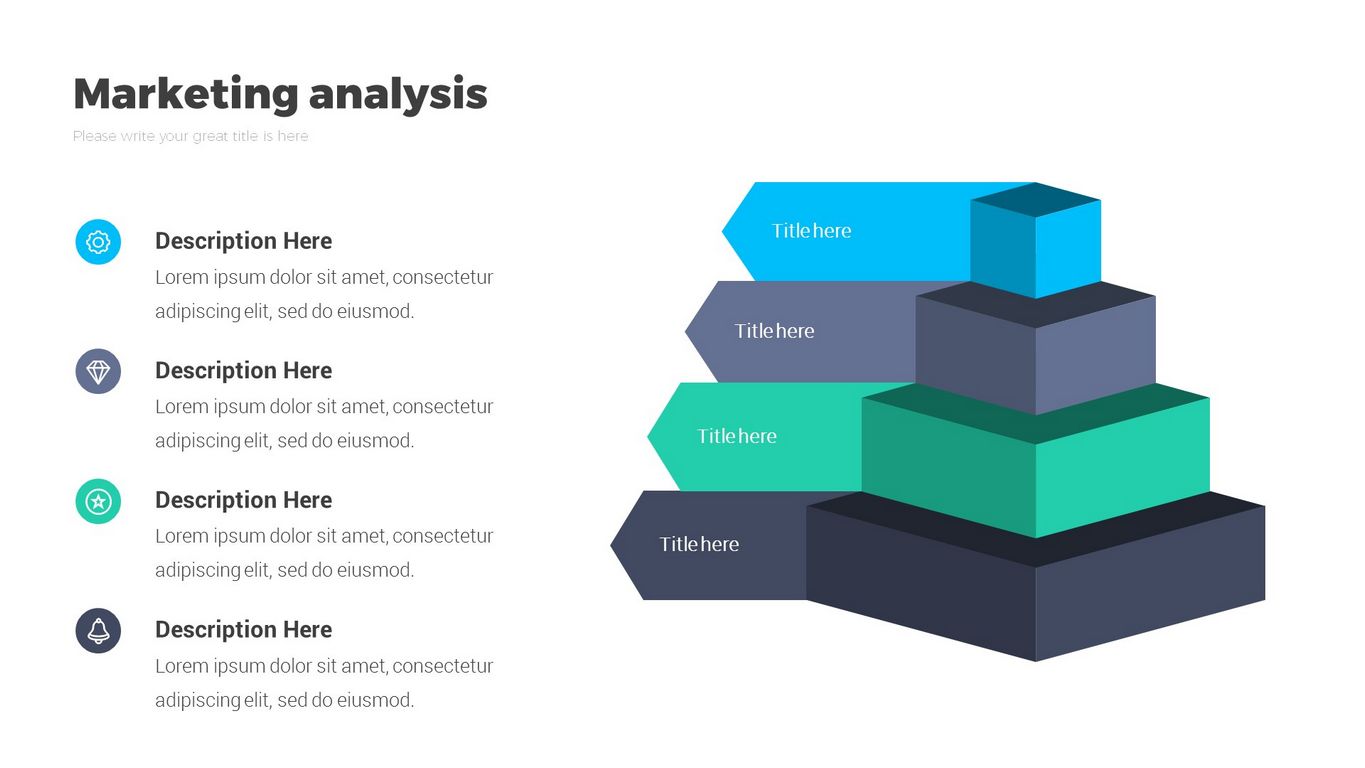 Marketing analysis

Please write your great title is here

Description Here
Lorem ipsum dolor sit amet, consectetur adipiscing elit, sed do eiusmod.

Description Here
Lorem ipsum dolor sit amet, consectetur adipiscing elit, sed do eiusmod.

Description Here
Lorem ipsum dolor sit amet, consectetur adipiscing elit, sed do eiusmod.

Description Here
Lorem ipsum dolor sit amet, consectetur adipiscing elit, sed do eiusmod.

Title here

Title here

Title here

Title here